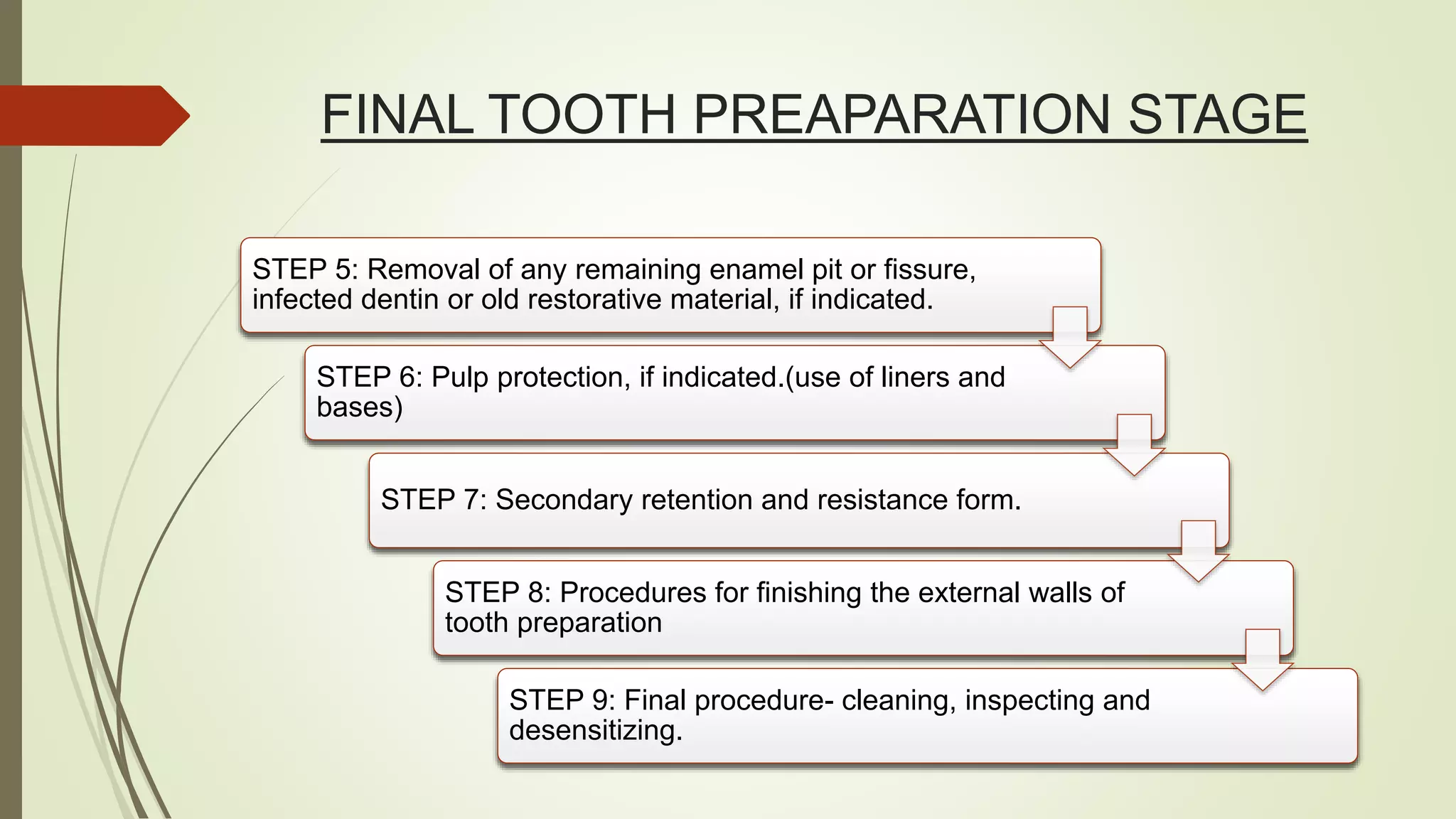 FINAL TOOTH PREAPARATION STAGE

STEP 5: Removal of any remaining enamel pit or fissure, infected dentin or old restorative material, if indicated.

STEP 6: Pulp protection, if indicated.(use of liners and bases)

STEP 7: Secondary retention and resistance form.

STEP 8: Procedures for finishing the external walls of tooth preparation

STEP 9: Final procedure- cleaning, inspecting and desensitizing.